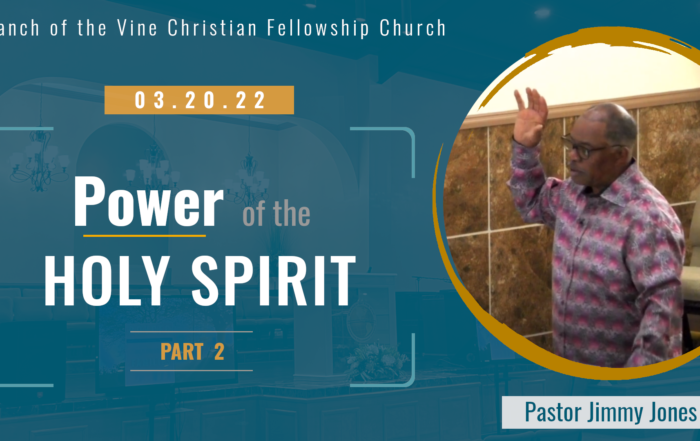 anch of the Vine Christian Fellowship Church

03.20.22

Power of the HOLY SPIRIT

PART 2

Pastor Jimmy Jones